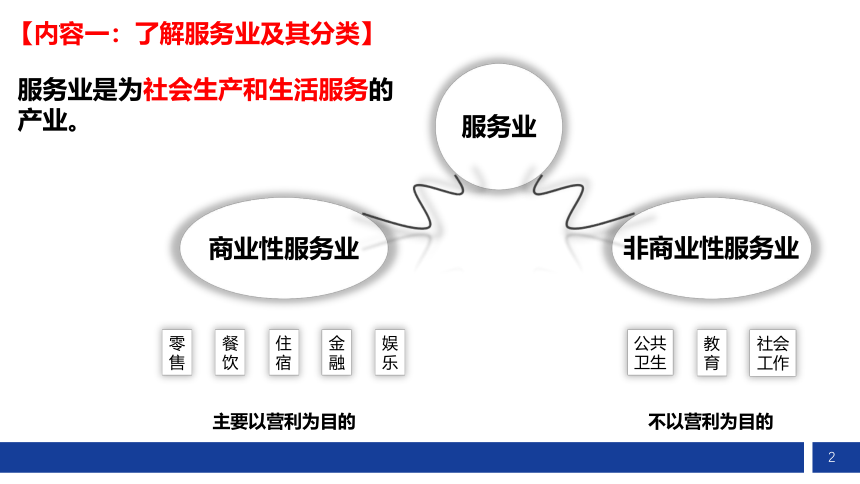 【内容一：了解服务业及其分类】

服务业是为社会生产和生活服务的产业。

服务业

商业性服务业

非商业性服务业

零售

餐饮

住宿

金融

娱乐

公共卫生

教育

社会工作

主要以营利为目的

不以营利为目的

2